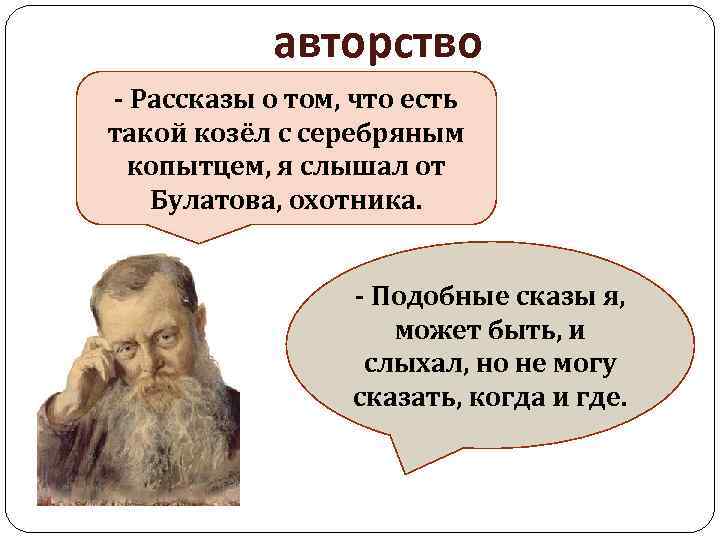 авторство

- Рассказы о том, что есть такой козёл с серебряным копытцем, я слышал от Булатова, охотника.

- Подобные сказы я, может быть, и слыхал, но не могу сказать, когда и где.